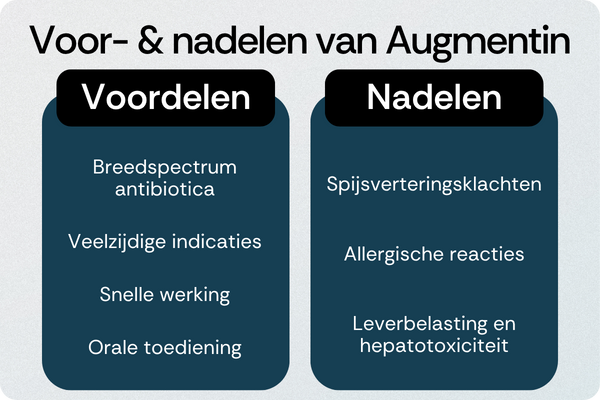 Voor- & nadelen van Augmentin

Voordelen

Breedspectrum antibiotica

Veelzijdige indicaties

Snelle werking

Orale toediening

Nadelen

Spijsverteringsklachten

Allergische reacties

Leverbelasting en hepatotoxiciteit